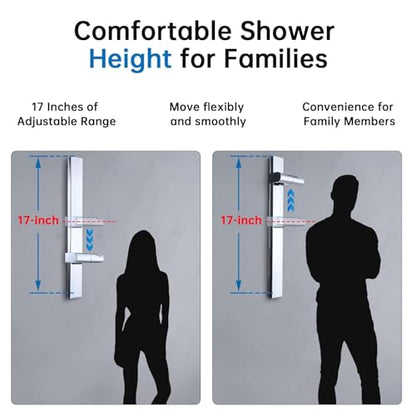 Comfortable Shower Height for Families

17 Inches of Adjustable Range

Move flexibly and smoothly

Convenience for Family Members

17-inch

17-inch